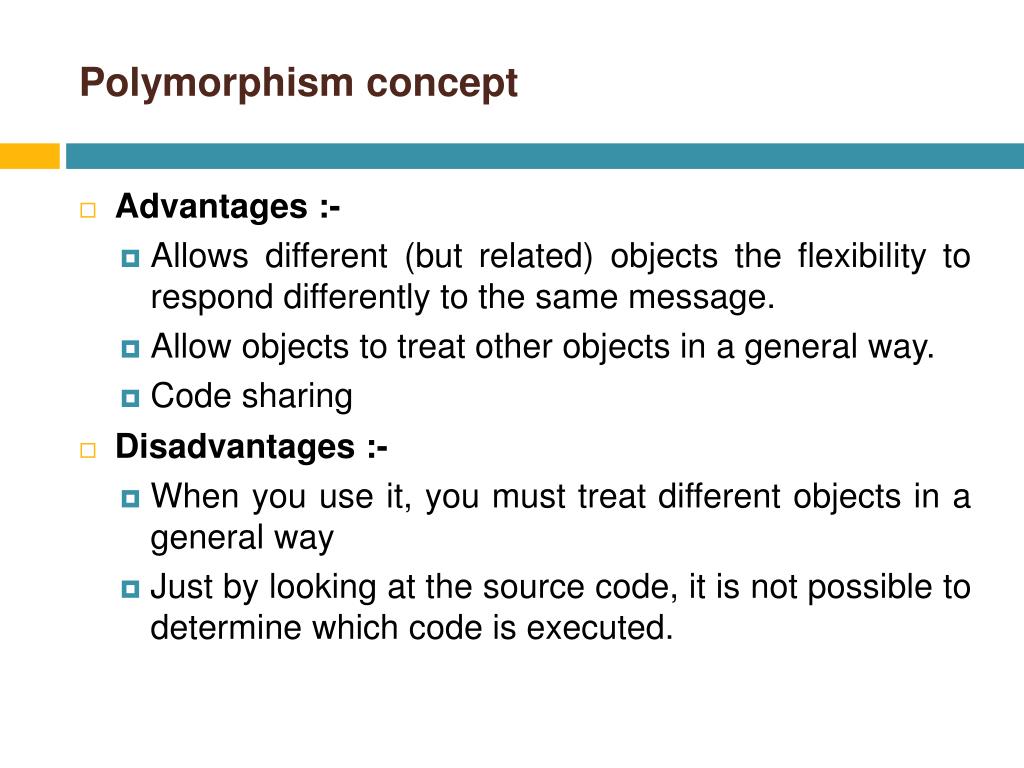 Polymorphism concept

Advantages :-

Allows different (but related) objects the flexibility to respond differently to the same message.

Allow objects to treat other objects in a general way.

Code sharing

Disadvantages :-

When you use it, you must treat different objects in a general way

Just by looking at the source code, it is not possible to determine which code is executed.